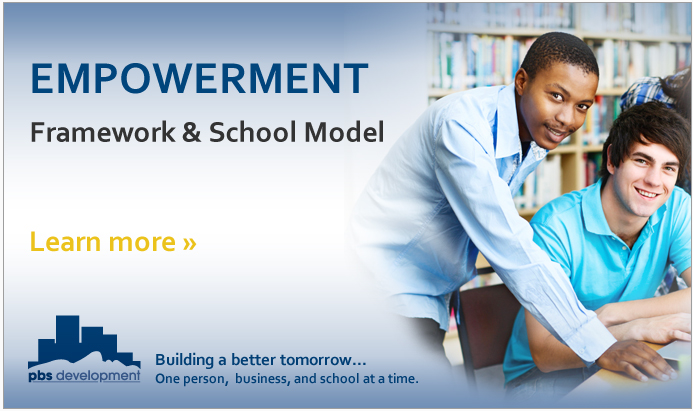 EMPOWERMENT

Framework & School Model

Learn more »

pbs development

Building a better tomorrow...
One person, business, and school at a time.